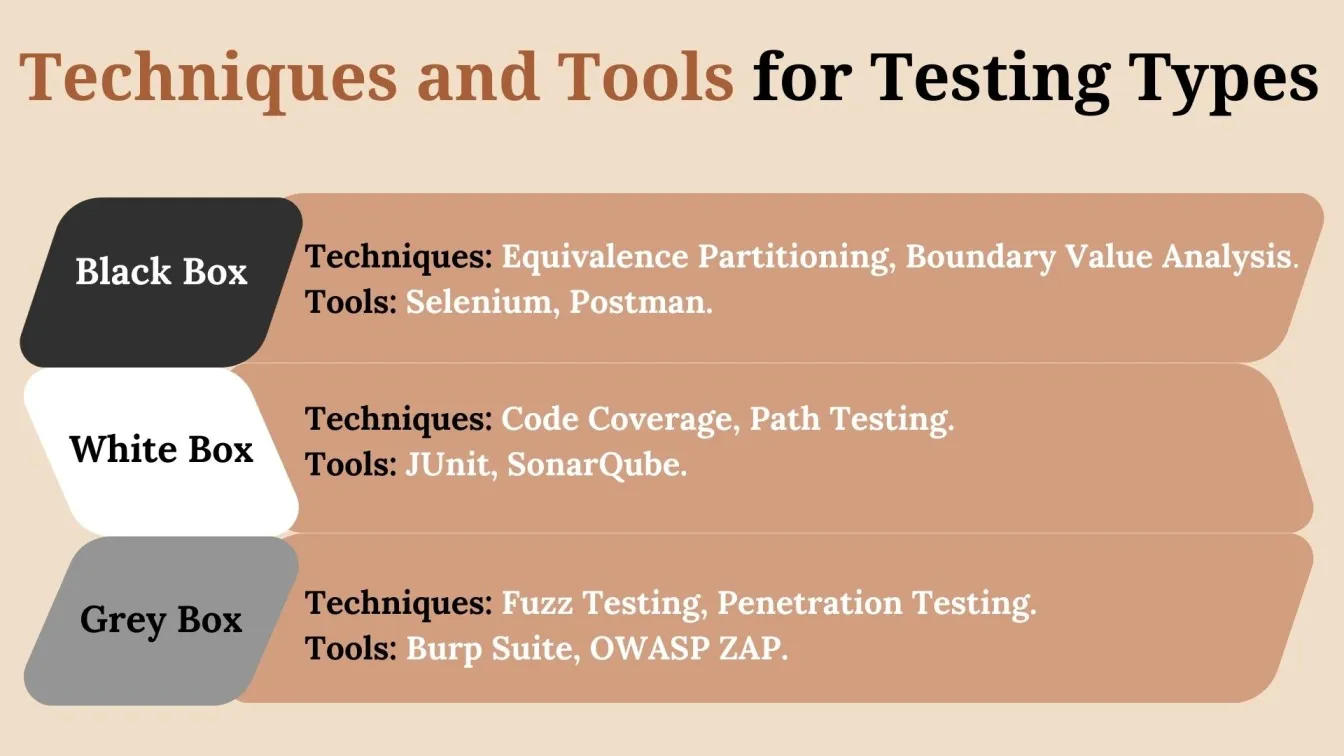 Techniques and Tools for Testing Types

Black Box

Techniques: Equivalence Partitioning, Boundary Value Analysis.
Tools: Selenium, Postman.

White Box

Techniques: Code Coverage, Path Testing.
Tools: JUnit, SonarQube.

Grey Box

Techniques: Fuzz Testing, Penetration Testing.
Tools: Burp Suite, OWASP ZAP.